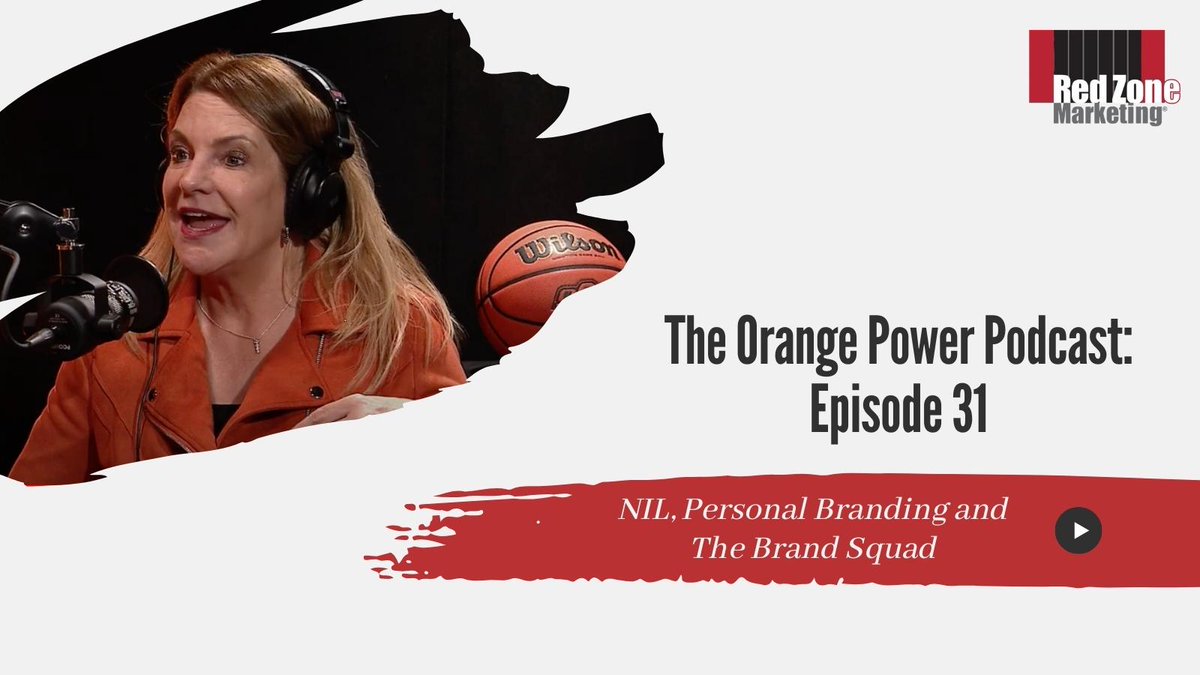 Red Zone Marketing®

Wilson

The Orange Power Podcast: Episode 31

NIL, Personal Branding and The Brand Squad